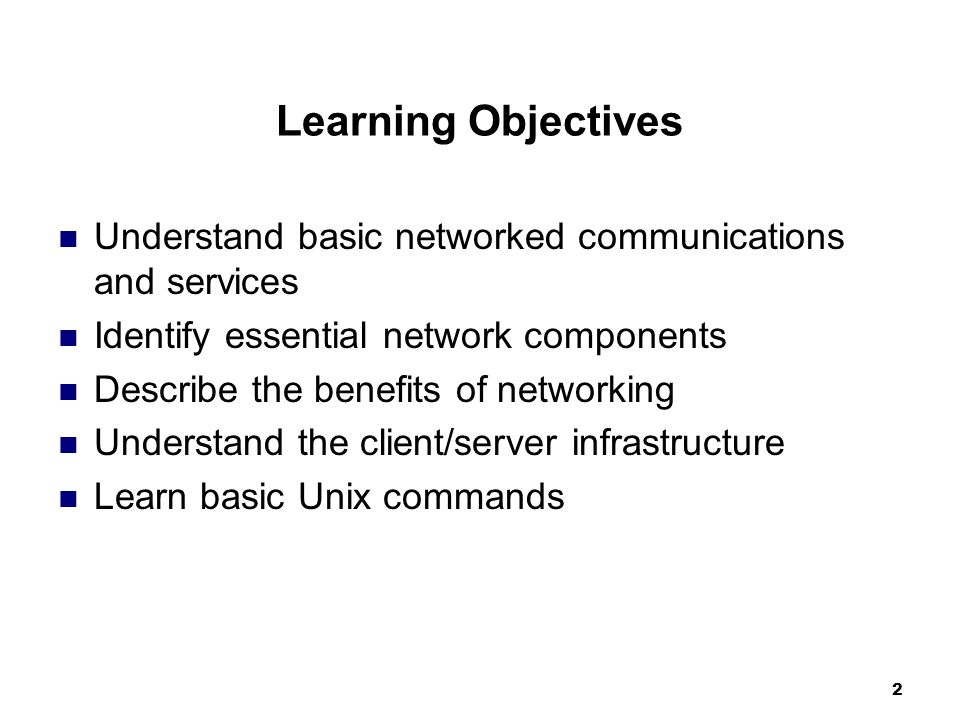 Learning Objectives

- Understand basic networked communications and services
- Identify essential network components
- Describe the benefits of networking
- Understand the client/server infrastructure
- Learn basic Unix commands

2